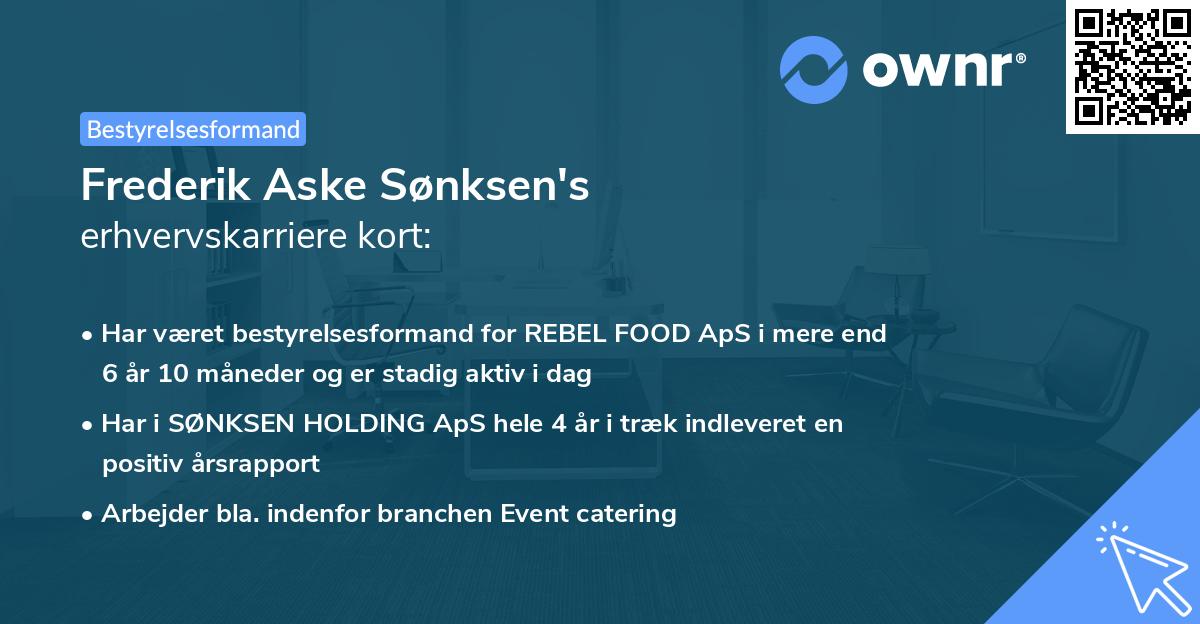 ownr®

Bestyrelsesformand

Frederik Aske Sønksen's
erhvervskarriere kort:

• Har været bestyrelsesformand for REBEL FOOD ApS i mere end 6 år 10 måneder og er stadig aktiv i dag

• Har i SØNKSEN HOLDING ApS hele 4 år i træk indleveret en positiv årsrapport

• Arbejder bla. indenfor branchen Event catering